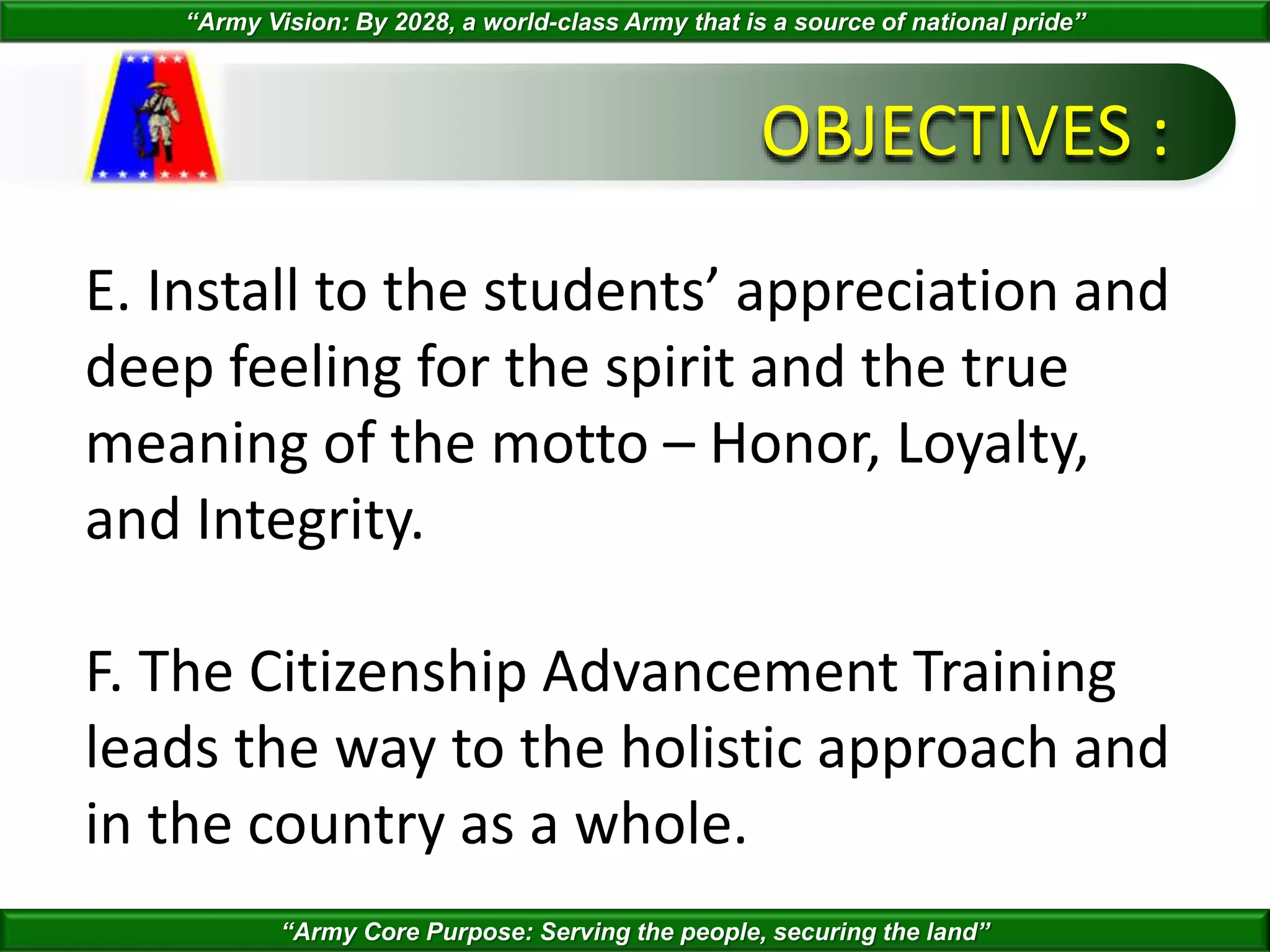 “Army Vision: By 2028, a world-class Army that is a source of national pride”

OBJECTIVES :

E. Install to the students’ appreciation and deep feeling for the spirit and the true meaning of the motto – Honor, Loyalty, and Integrity.

F. The Citizenship Advancement Training leads the way to the holistic approach and in the country as a whole.

“Army Core Purpose: Serving the people, securing the land”